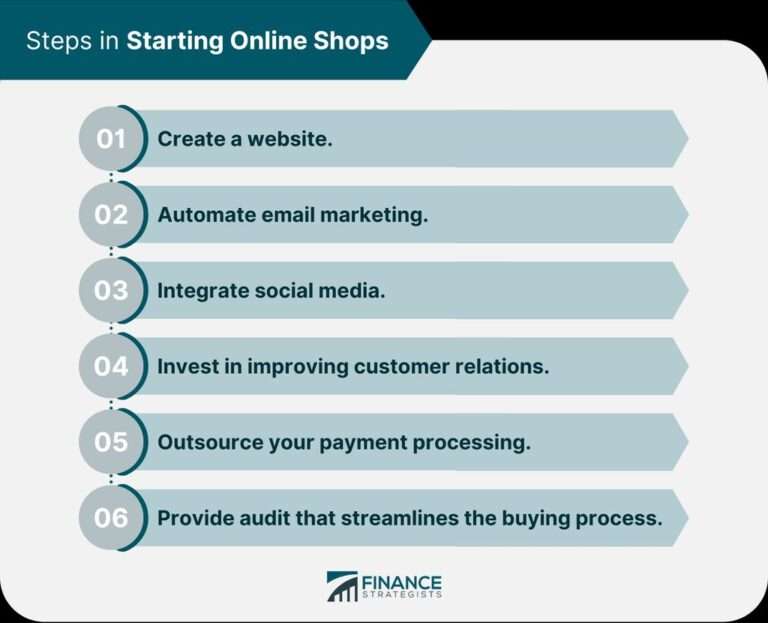 Steps in Starting Online Shops

01 Create a website.

02 Automate email marketing.

03 Integrate social media.

04 Invest in improving customer relations.

05 Outsource your payment processing.

06 Provide audit that streamlines the buying process.

FINANCE STRATEGISTS